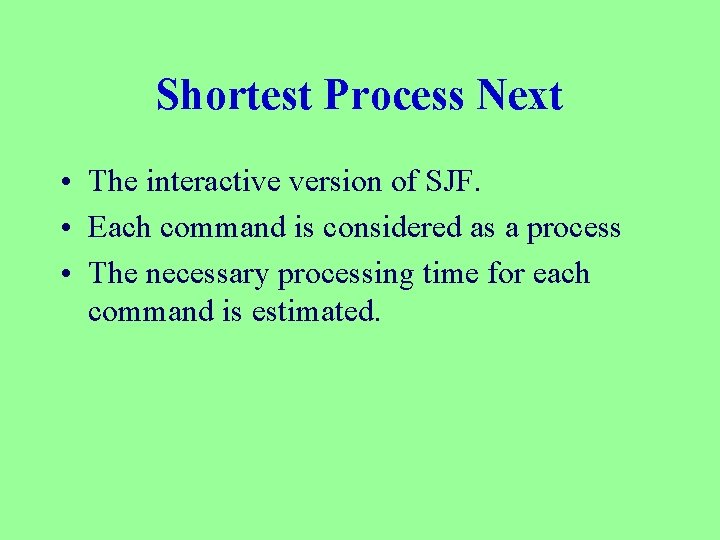 Shortest Process Next

• The interactive version of SJF.
• Each command is considered as a process
• The necessary processing time for each command is estimated.